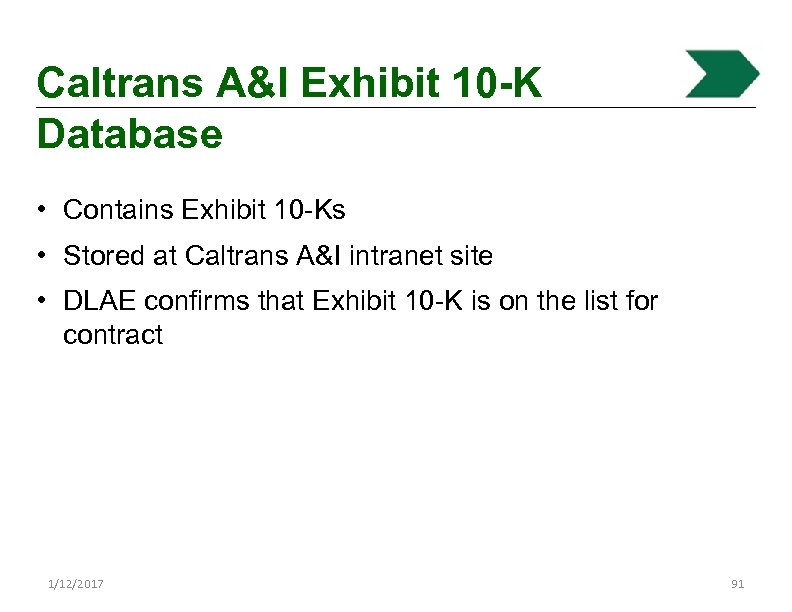 Caltrans A&I Exhibit 10-K Database

• Contains Exhibit 10-Ks
• Stored at Caltrans A&I intranet site
• DLAE confirms that Exhibit 10-K is on the list for contract

1/12/2017

91